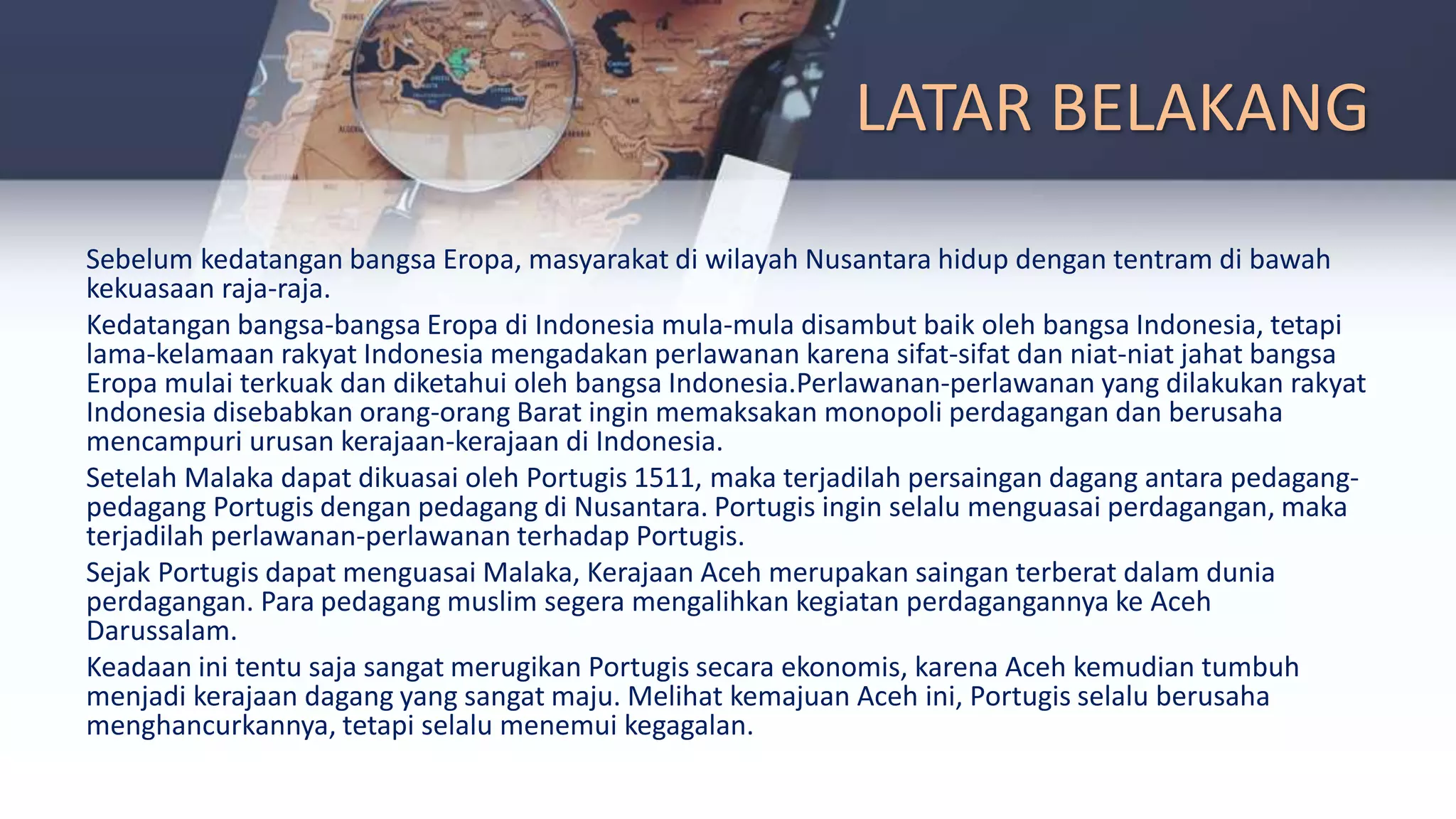 LATAR BELAKANG

Sebelum kedatangan bangsa Eropa, masyarakat di wilayah Nusantara hidup dengan tentram di bawah kekuasaan raja-raja.

Kedatangan bangsa-bangsa Eropa di Indonesia mula-mula disambut baik oleh bangsa Indonesia, tetapi lama-kelamaan rakyat Indonesia mengadakan perlawanan karena sifat-sifat dan niat-niat jahat bangsa Eropa mulai terkuak dan diketahui oleh bangsa Indonesia.Perlawanan-perlawanan yang dilakukan rakyat Indonesia disebabkan orang-orang Barat ingin memaksakan monopoli perdagangan dan berusaha mencampuri urusan kerajaan-kerajaan di Indonesia.

Setelah Malaka dapat dikuasai oleh Portugis 1511, maka terjadilah persaingan dagang antara pedagang-pedagang Portugis dengan pedagang di Nusantara. Portugis ingin selalu menguasai perdagangan, maka terjadilah perlawanan-perlawanan terhadap Portugis.

Sejak Portugis dapat menguasai Malaka, Kerajaan Aceh merupakan saingan terberat dalam dunia perdagangan. Para pedagang muslim segera mengalihkan kegiatan perdagangannya ke Aceh Darussalam.

Keadaan ini tentu saja sangat merugikan Portugis secara ekonomis, karena Aceh kemudian tumbuh menjadi kerajaan dagang yang sangat maju. Melihat kemajuan Aceh ini, Portugis selalu berusaha menghancurkannya, tetapi selalu menemui kegagalan.